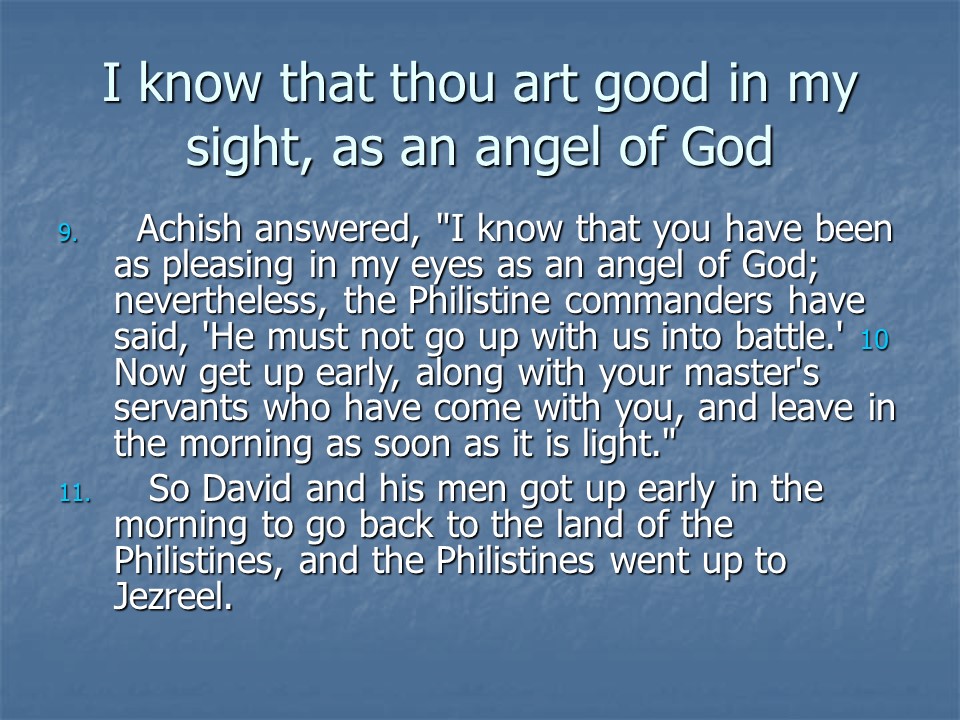 I know that thou art good in my sight, as an angel of God

9. Achish answered, "I know that you have been as pleasing in my eyes as an angel of God; nevertheless, the Philistine commanders have said, 'He must not go up with us into battle.' 10 Now get up early, along with your master's servants who have come with you, and leave in the morning as soon as it is light."

11. So David and his men got up early in the morning to go back to the land of the Philistines, and the Philistines went up to Jezreel.